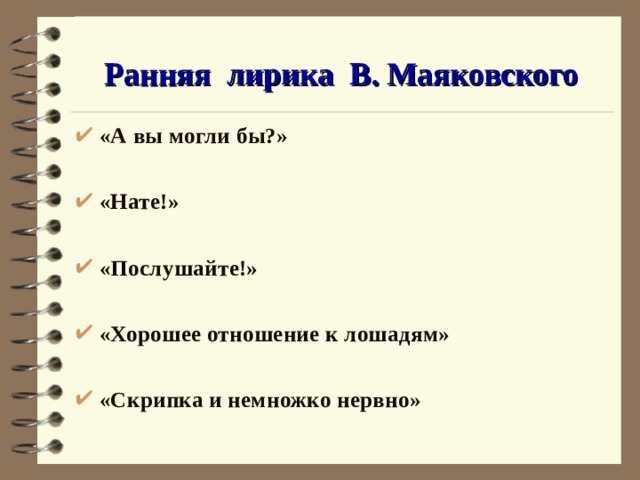 Ранняя лирика В. Маяковского

✔ «А вы могли бы?»

✔ «Нате!»

✔ «Послушайте!»

✔ «Хорошее отношение к лошадям»

✔ «Скрипка и немножко нервно»